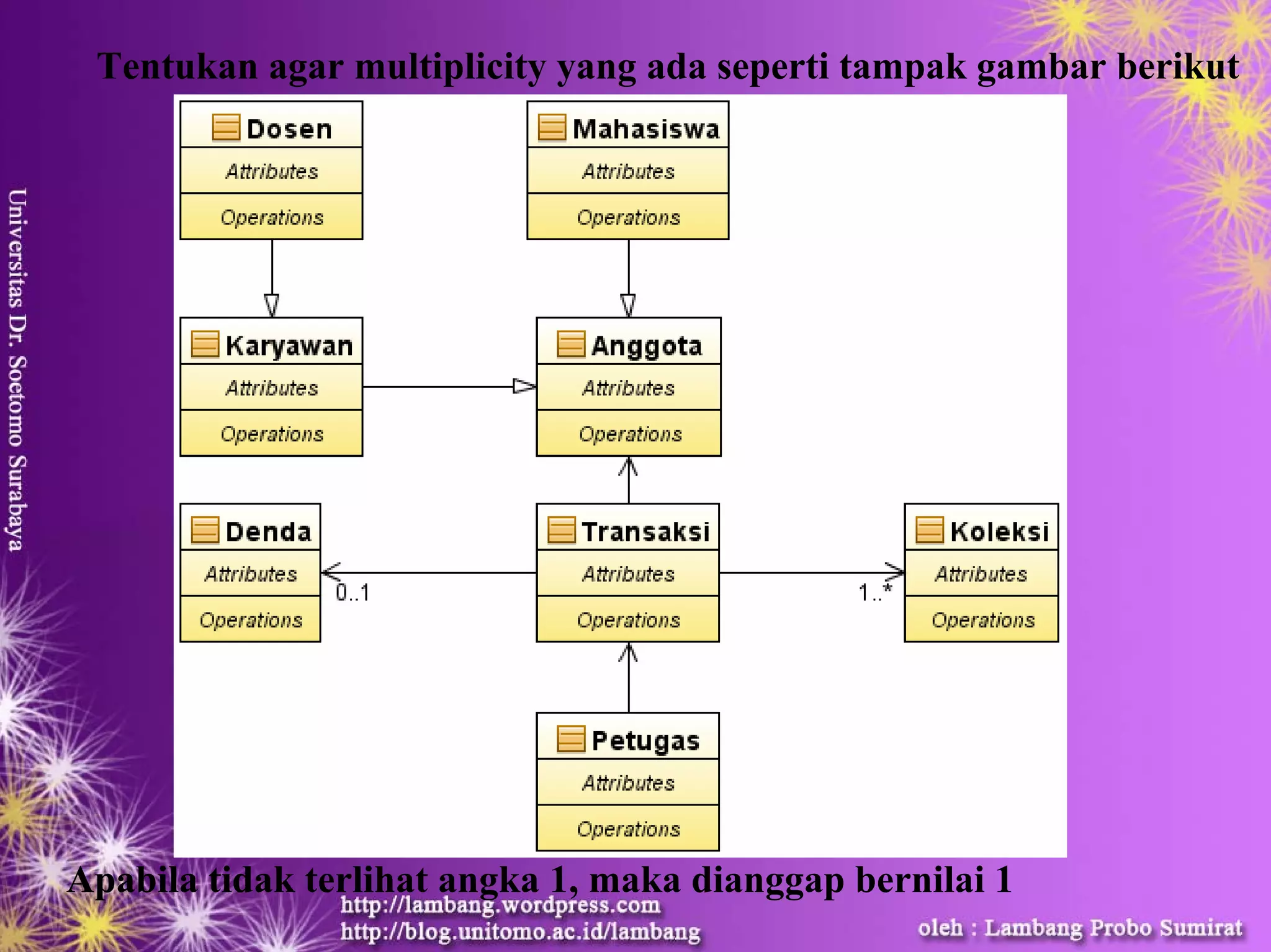 Tentukan agar multiplicity yang ada seperti tampak gambar berikut

Universitas Dr. Soetomo Surabaya

Dosen
Attributes
Operations

Mahasiswa
Attributes
Operations

Karyawan
Attributes
Operations

Anggota
Attributes
Operations

Denda
Attributes
Operations

0..1

Transaksi
Attributes
Operations

1..*

Koleksi
Attributes
Operations

Petugas
Attributes
Operations

Apabila tidak terlihat angka 1, maka dianggap bernilai 1

http://lambang.wordpress.com
http://blog.unitomo.ac.id/lambang

oleh : Lambang Probo Sumirat